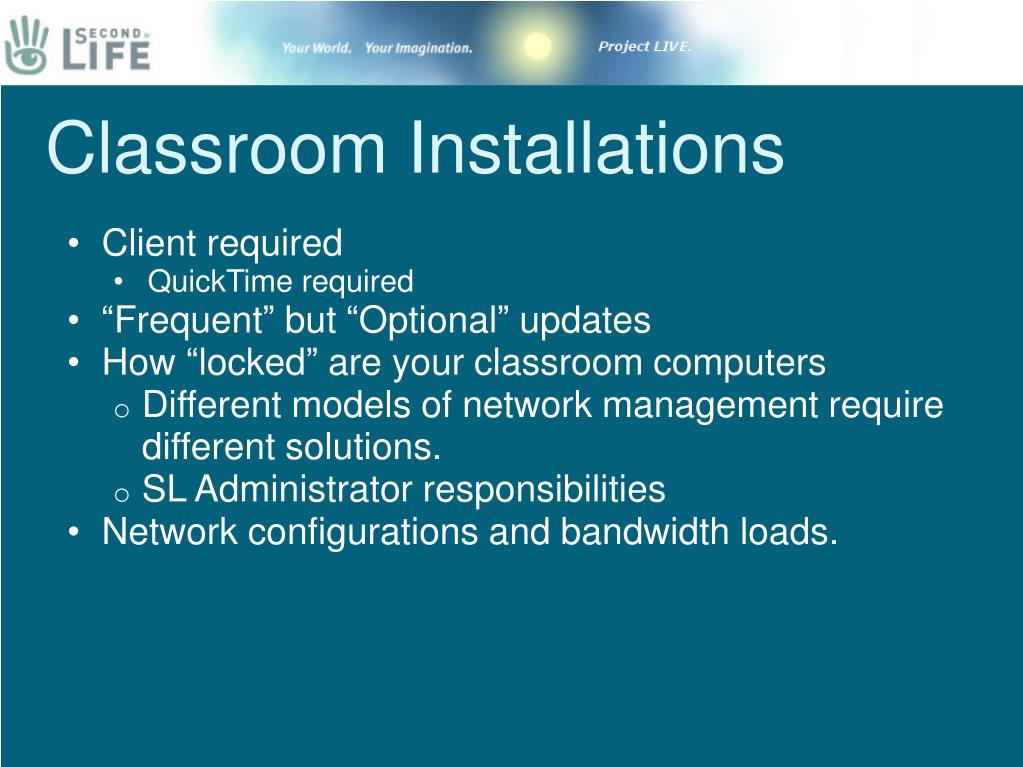 SECOND LIFE

Your World. Your Imagination.

Project LIVE.

Classroom Installations

• Client required
 • QuickTime required
• “Frequent” but “Optional” updates
• How “locked” are your classroom computers
 o Different models of network management require different solutions.
 o SL Administrator responsibilities
• Network configurations and bandwidth loads.